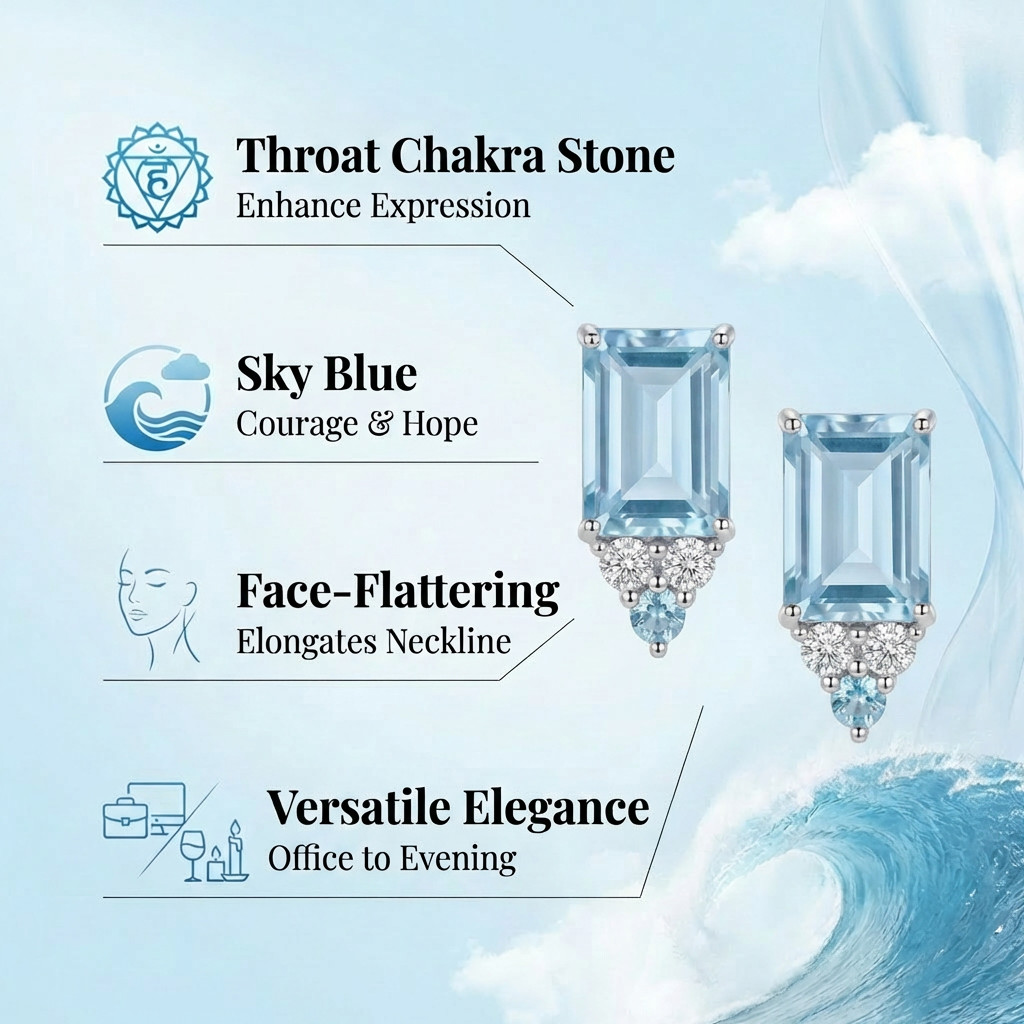 Throat Chakra Stone
Enhance Expression

Sky Blue
Courage & Hope

Face-Flattering
Elongates Neckline

Versatile Elegance
Office to Evening